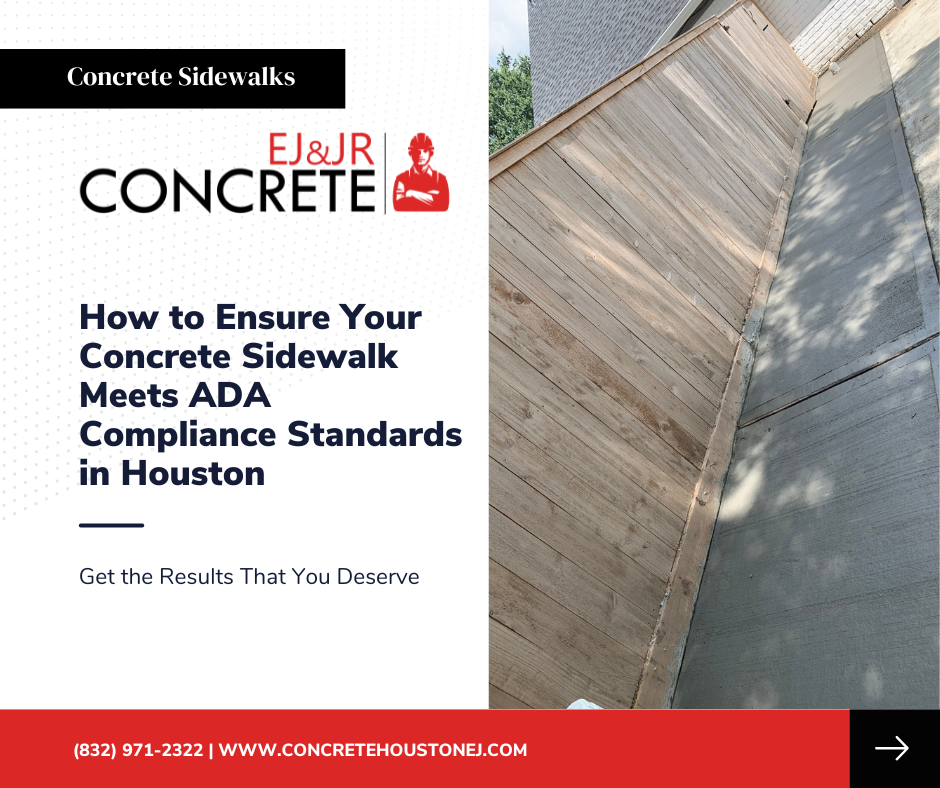 Concrete Sidewalks

EJ&JR CONCRETE

How to Ensure Your Concrete Sidewalk Meets ADA Compliance Standards in Houston

Get the Results That You Deserve

(832) 971-2322 | WWW.CONCRETEHOUSTONEJ.COM